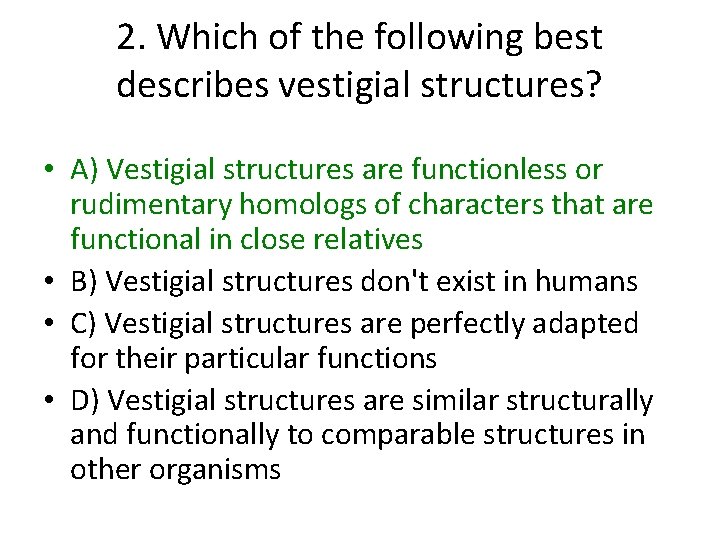 2. Which of the following best describes vestigial structures?

• A) Vestigial structures are functionless or rudimentary homologs of characters that are functional in close relatives
• B) Vestigial structures don't exist in humans
• C) Vestigial structures are perfectly adapted for their particular functions
• D) Vestigial structures are similar structurally and functionally to comparable structures in other organisms